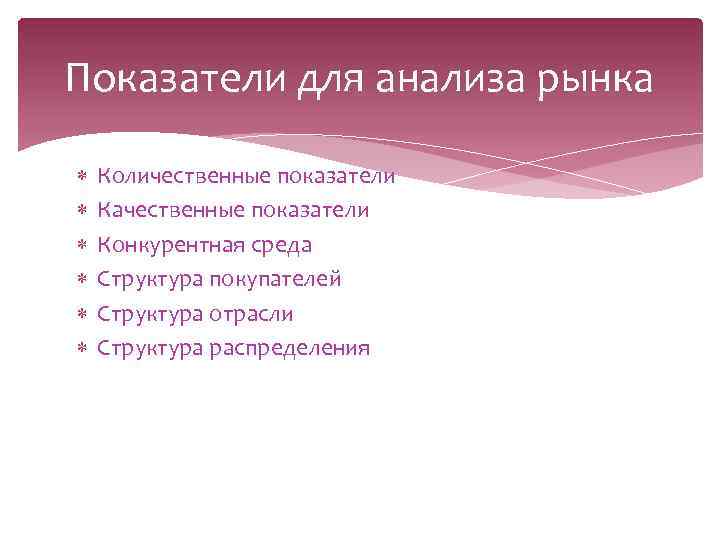 Показатели для анализа рынка

* Количественные показатели
* Качественные показатели
* Конкурентная среда
* Структура покупателей
* Структура отрасли
* Структура распределения